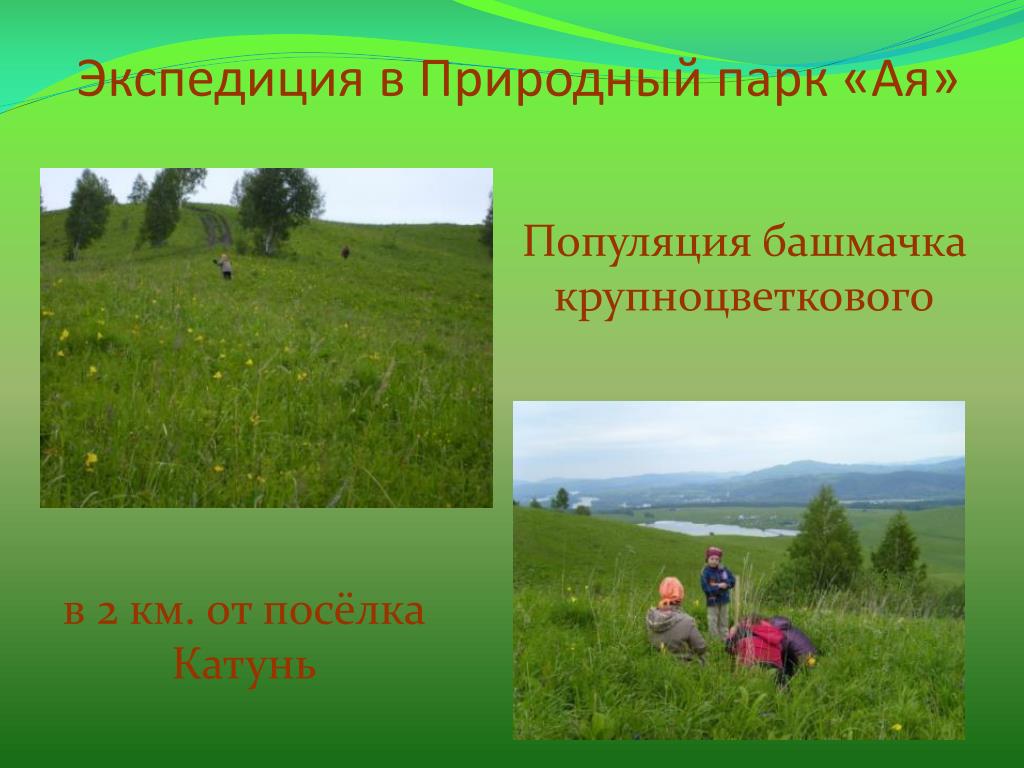 Экспедиция в Природный парк «Ая»

Популяция башмачка крупноцветкового

в 2 км. от посёлка Катунь